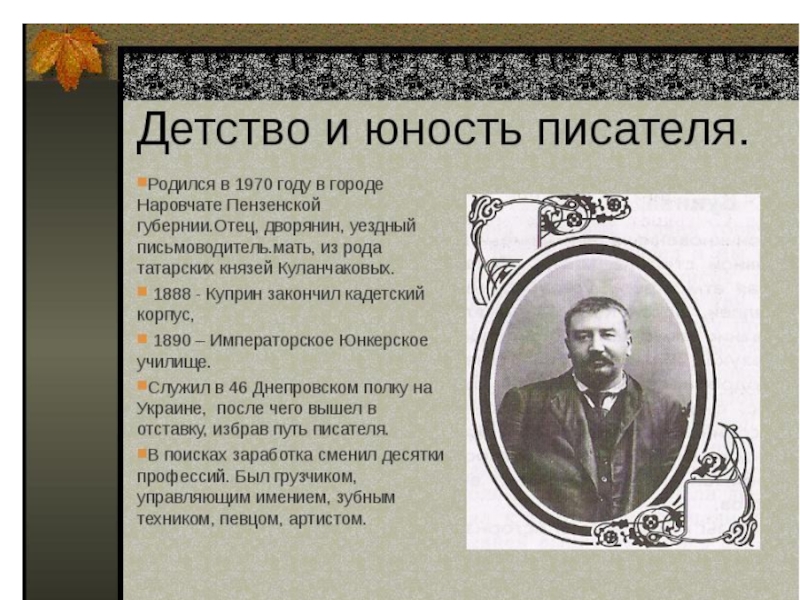 Детство и юность писателя.

Родился в 1970 году в городе Наровчате Пензенской губернии.Отец, дворянин, уездный письмоводитель.мать, из рода татарских князей Куланчаковых.

1888 - Куприн закончил кадетский корпус,

1890 – Императорское Юнкерское училище.

Служил в 46 Днепровском полку на Украине, после чего вышел в отставку, избрав путь писателя.

В поисках заработка сменил десятки профессий. Был грузчиком, управляющим имением, зубным техником, певцом, артистом.